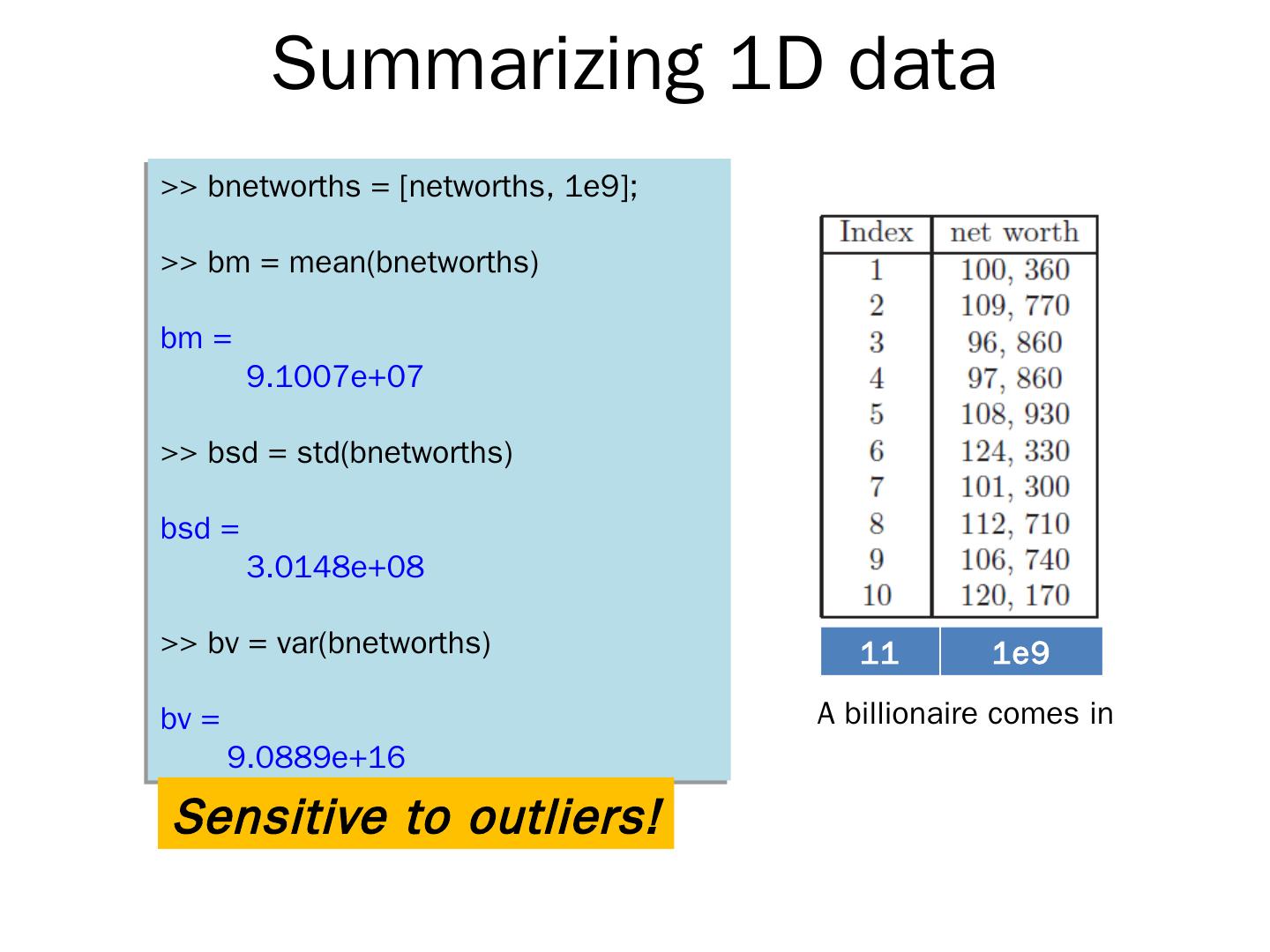 Summarizing 1D data

>> bnetworths = [networths, 1e9];

>> bm = mean(bnetworths)

bm =
9.1007e+07

>> bsd = std(bnetworths)

bsd =
3.0148e+08

>> bv = var(bnetworths)

bv =
9.0889e+16

Sensitive to outliers!

| Index | net worth |
|---|---|
| 1 | 100, 360 |
| 2 | 109, 770 |
| 3 | 96, 860 |
| 4 | 97, 860 |
| 5 | 108, 930 |
| 6 | 124, 330 |
| 7 | 101, 300 |
| 8 | 112, 710 |
| 9 | 106, 740 |
| 10 | 120, 170 |
| 11 | 1e9 |

A billionaire comes in